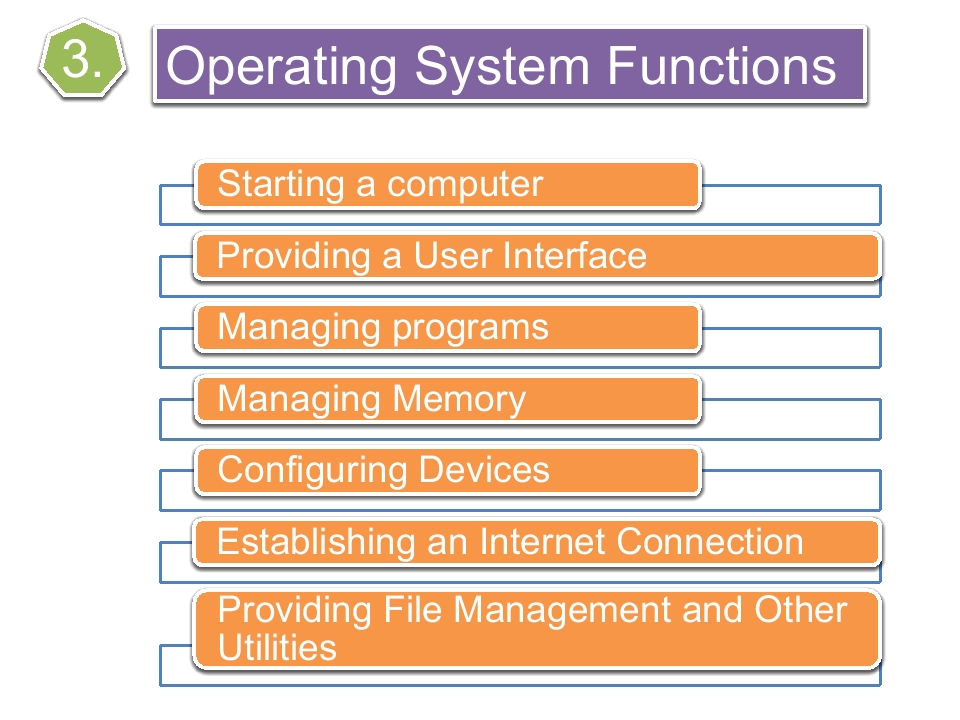 3.

Operating System Functions

Starting a computer

Providing a User Interface

Managing programs

Managing Memory

Configuring Devices

Establishing an Internet Connection

Providing File Management and Other Utilities